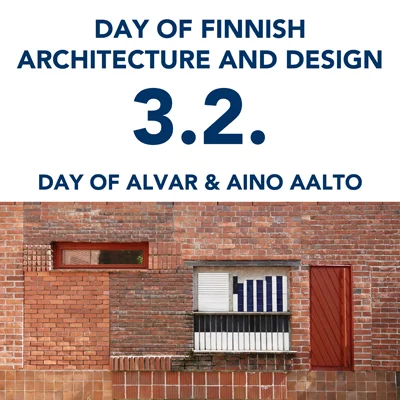 DAY OF FINNISH ARCHITECTURE AND DESIGN

3.2.

DAY OF ALVAR & AINO AALTO